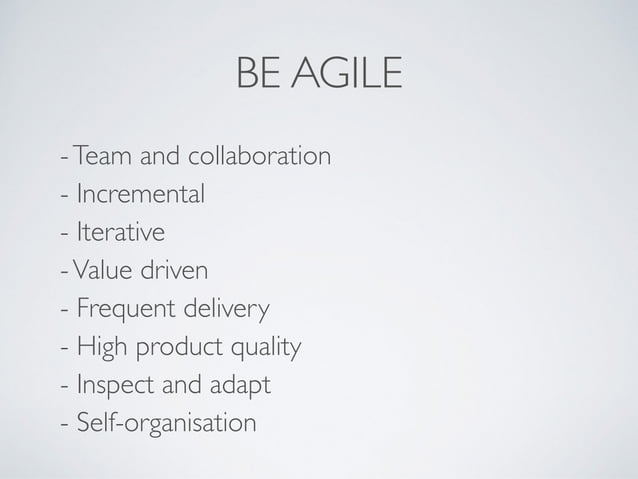 BE AGILE

- Team and collaboration
- Incremental
- Iterative
- Value driven
- Frequent delivery
- High product quality
- Inspect and adapt
- Self-organisation